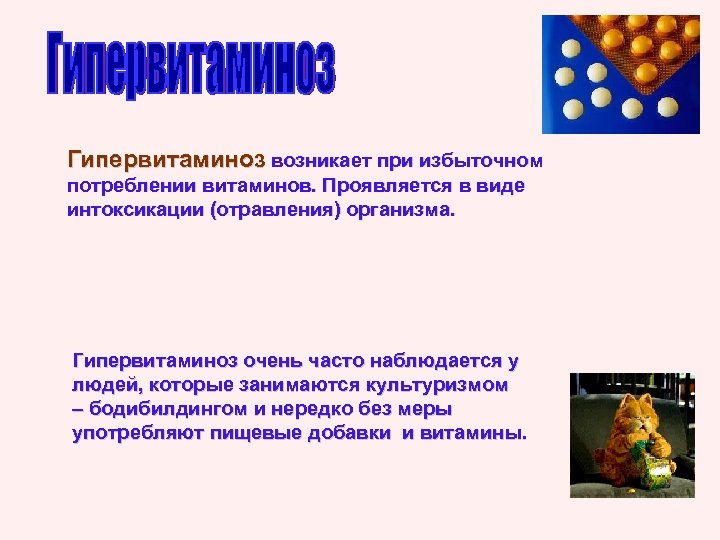 Гипервитаминоз

Гипервитаминоз возникает при избыточном потреблении витаминов. Проявляется в виде интоксикации (отравления) организма.

Гипервитаминоз очень часто наблюдается у людей, которые занимаются культуризмом – бодибилдингом и нередко без меры употребляют пищевые добавки и витамины.